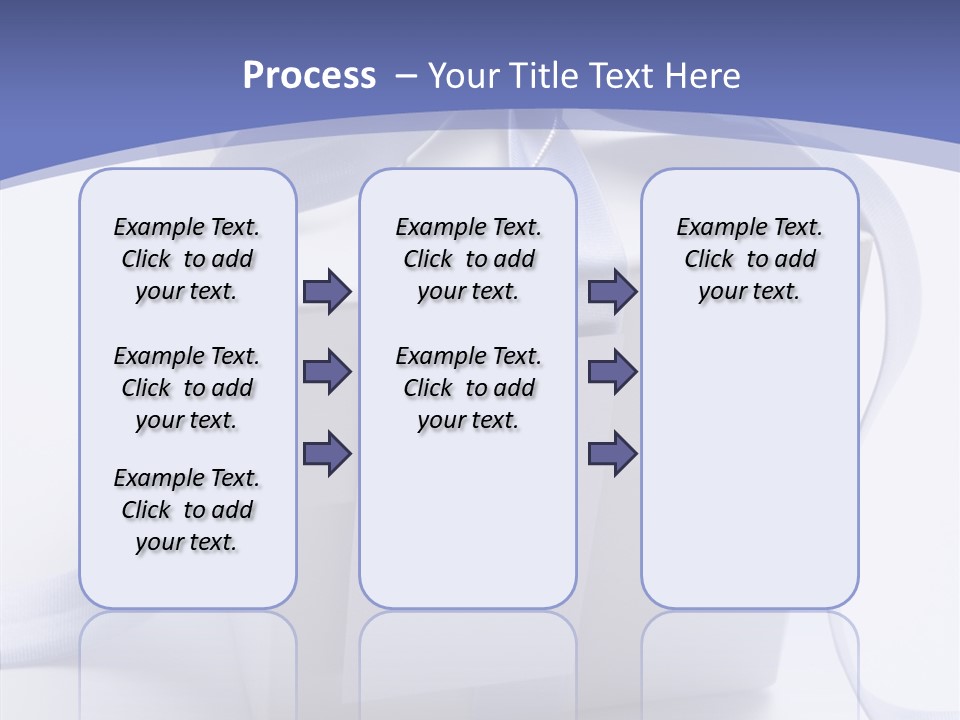 Process – Your Title Text Here

Example Text. Click to add your text.

Example Text. Click to add your text.

Example Text. Click to add your text.

Example Text. Click to add your text.

Example Text. Click to add your text.

Example Text. Click to add your text.